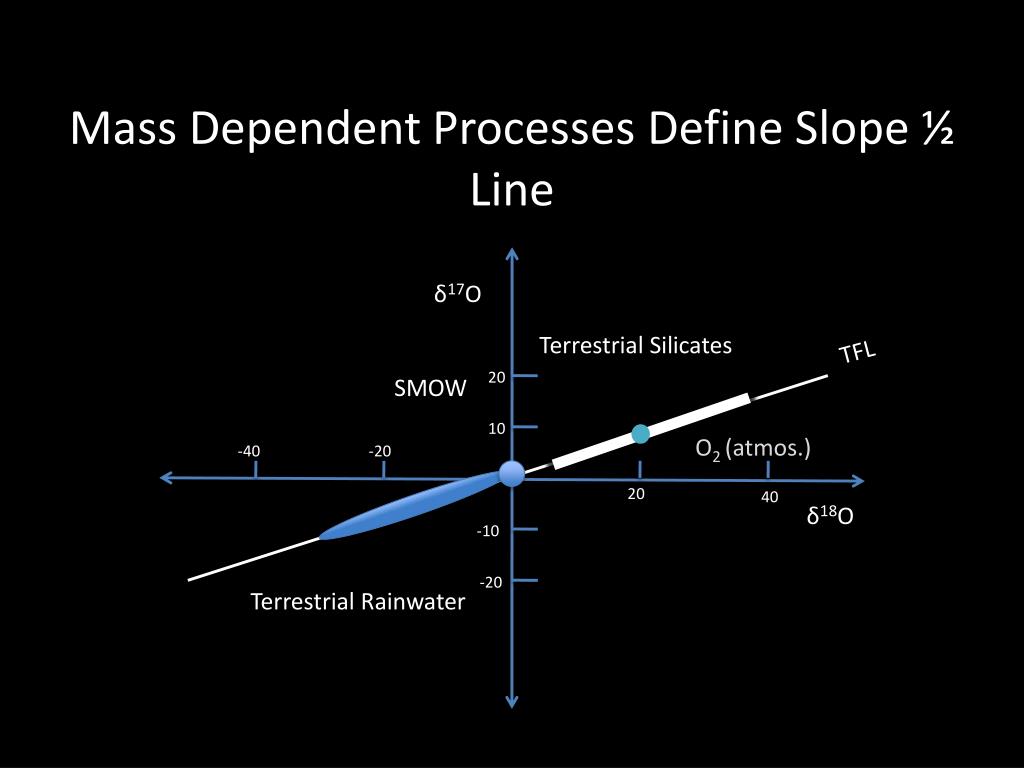 Mass Dependent Processes Define Slope ½ Line

$\delta^{17}O$

Terrestrial Silicates

TFL

SMOW

20

10

-40

-20

$O_2$ (atmos.)

20

40

$\delta^{18}O$

-10

-20

Terrestrial Rainwater